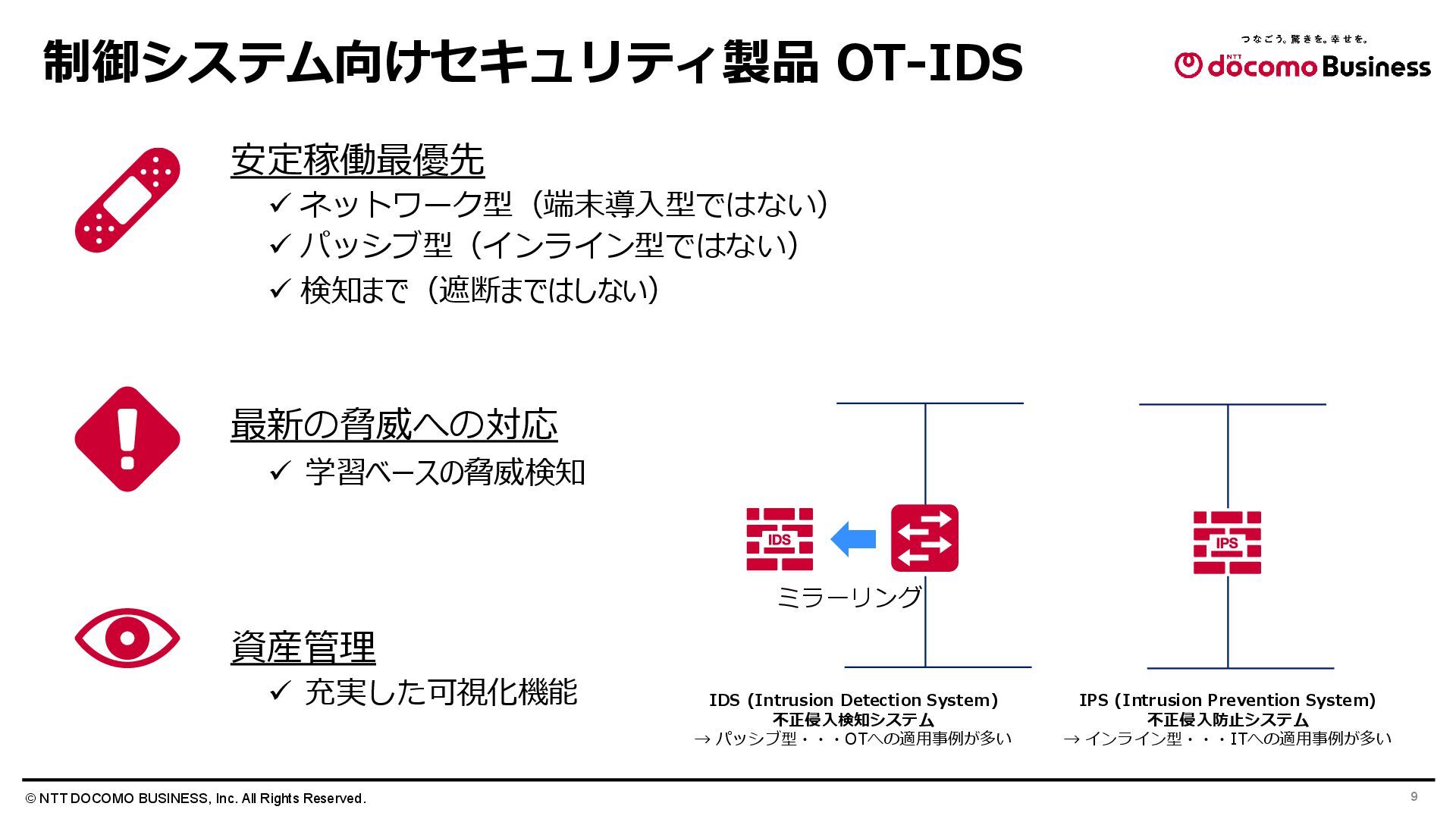 制御システム向けセキュリティ製品 OT-IDS

つなごう。驚きを。幸せを。
NTT docomo Business

安定稼働最優先
✓ ネットワーク型（端末導入型ではない）
✓ パッシブ型（インライン型ではない）
✓ 検知まで（遮断まではしない）

最新の脅威への対応
✓ 学習ベースの脅威検知

資産管理
✓ 充実した可視化機能

IDS

ミラーリング

IPS

IDS (Intrusion Detection System)
不正侵入検知システム
→ パッシブ型・・・OTへの適用事例が多い

IPS (Intrusion Prevention System)
不正侵入防止システム
→ インライン型・・・ITへの適用事例が多い

© NTT DOCOMO BUSINESS, Inc. All Rights Reserved.

9